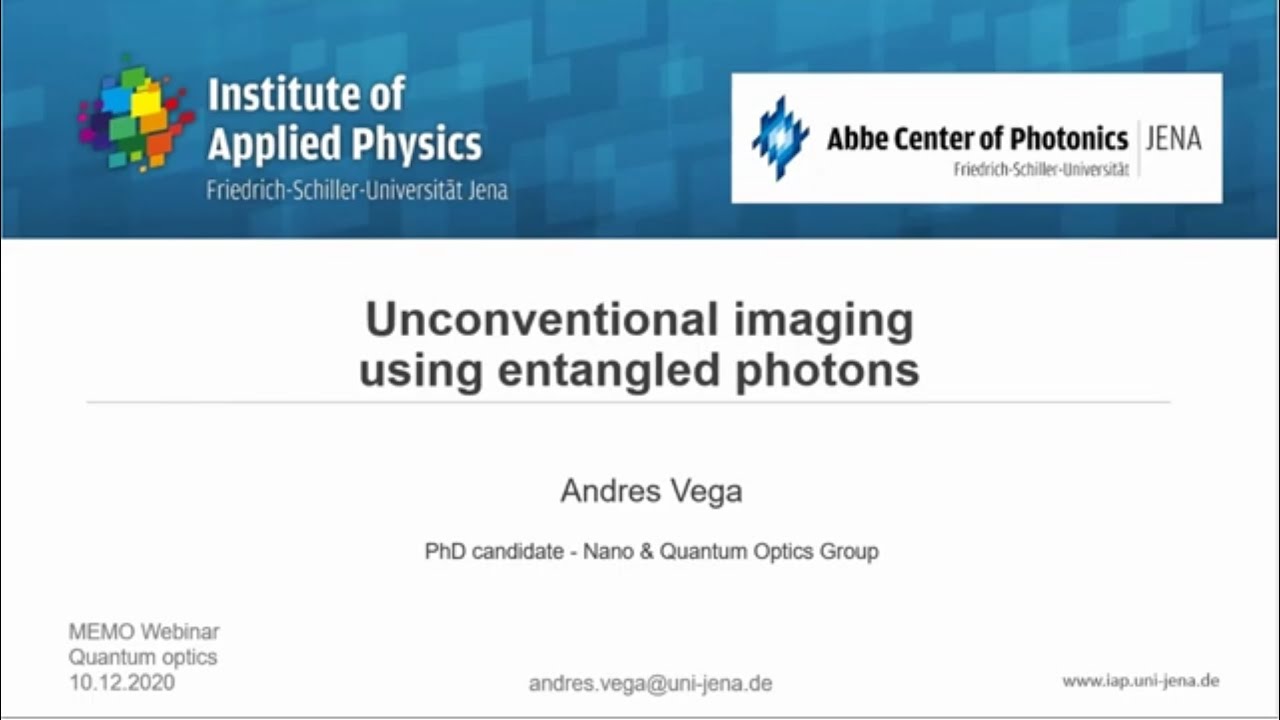 Institute of Applied Physics
Friedrich-Schiller-Universität Jena

Abbe Center of Photonics | JENA
Friedrich-Schiller-Universität

Unconventional imaging using entangled photons

Andres Vega

PhD candidate - Nano & Quantum Optics Group

MEMO Webinar
Quantum optics
10.12.2020

andres.vega@uni-jena.de

www.iap.uni-jena.de